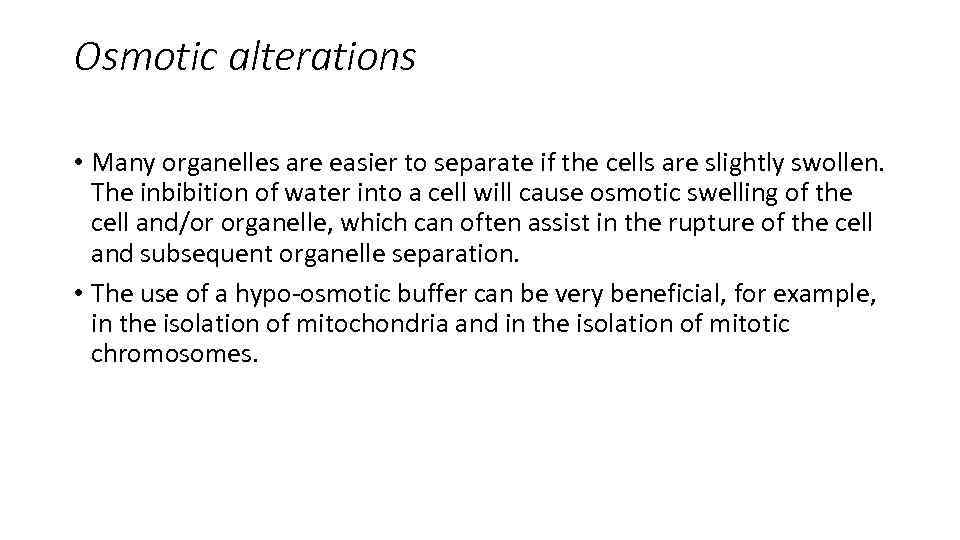 Osmotic alterations

• Many organelles are easier to separate if the cells are slightly swollen. The inbibition of water into a cell will cause osmotic swelling of the cell and/or organelle, which can often assist in the rupture of the cell and subsequent organelle separation.

• The use of a hypo-osmotic buffer can be very beneficial, for example, in the isolation of mitochondria and in the isolation of mitotic chromosomes.